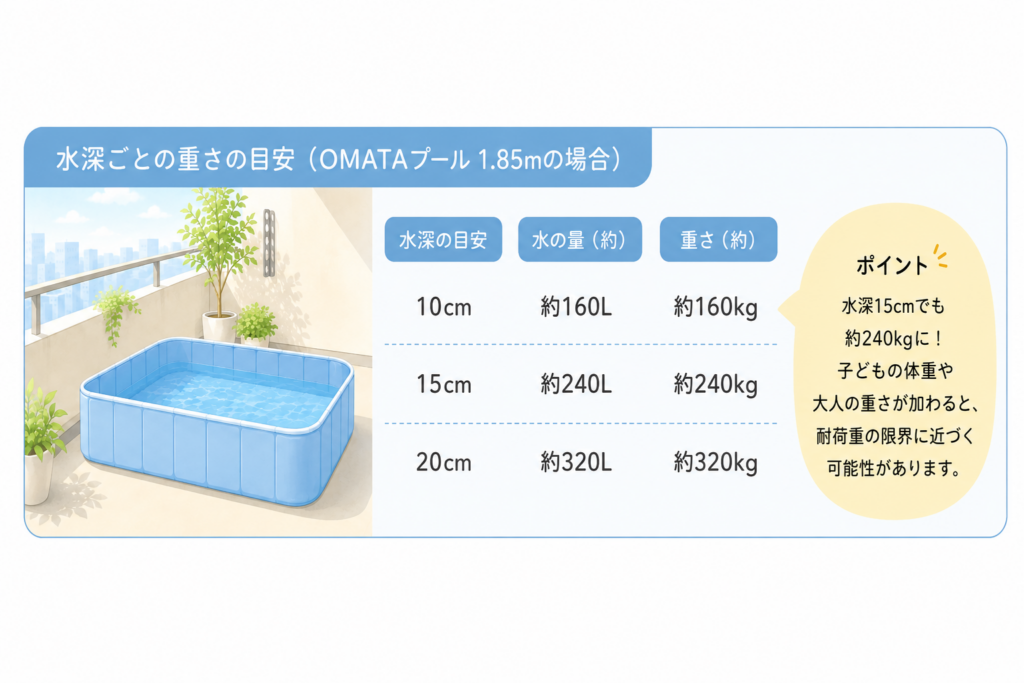 水深ごとの重さの目安（OMATAプール 1.85mの場合）

| 水深の目安 | 水の量（約） | 重さ（約） |
|---|---|---|
| 10cm | 約160L | 約160kg |
| 15cm | 約240L | 約240kg |
| 20cm | 約320L | 約320kg |

ポイント
水深15cmでも約240kgに！子どもの体重や大人の重さが加わると、耐荷重の限界に近づく可能性があります。